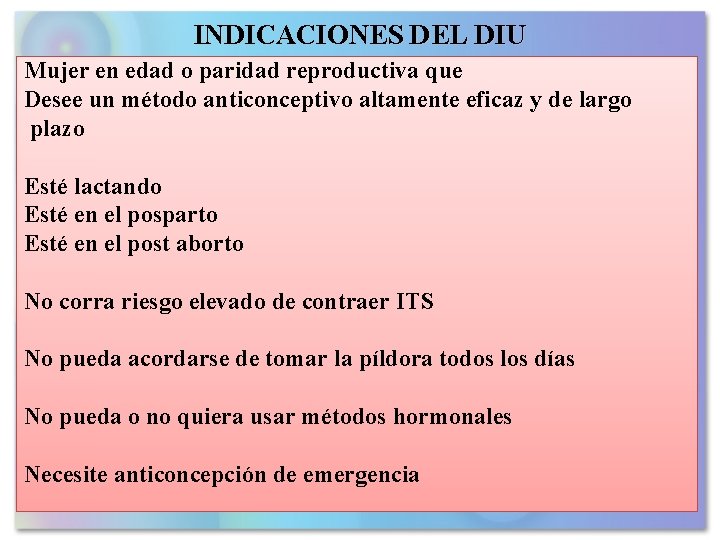 INDICACIONES DEL DIU

Mujer en edad o paridad reproductiva que
Desee un método anticonceptivo altamente eficaz y de largo plazo

Esté lactando
Esté en el posparto
Esté en el post aborto

No corra riesgo elevado de contraer ITS

No pueda acordarse de tomar la píldora todos los días

No pueda o no quiera usar métodos hormonales

Necesite anticoncepción de emergencia